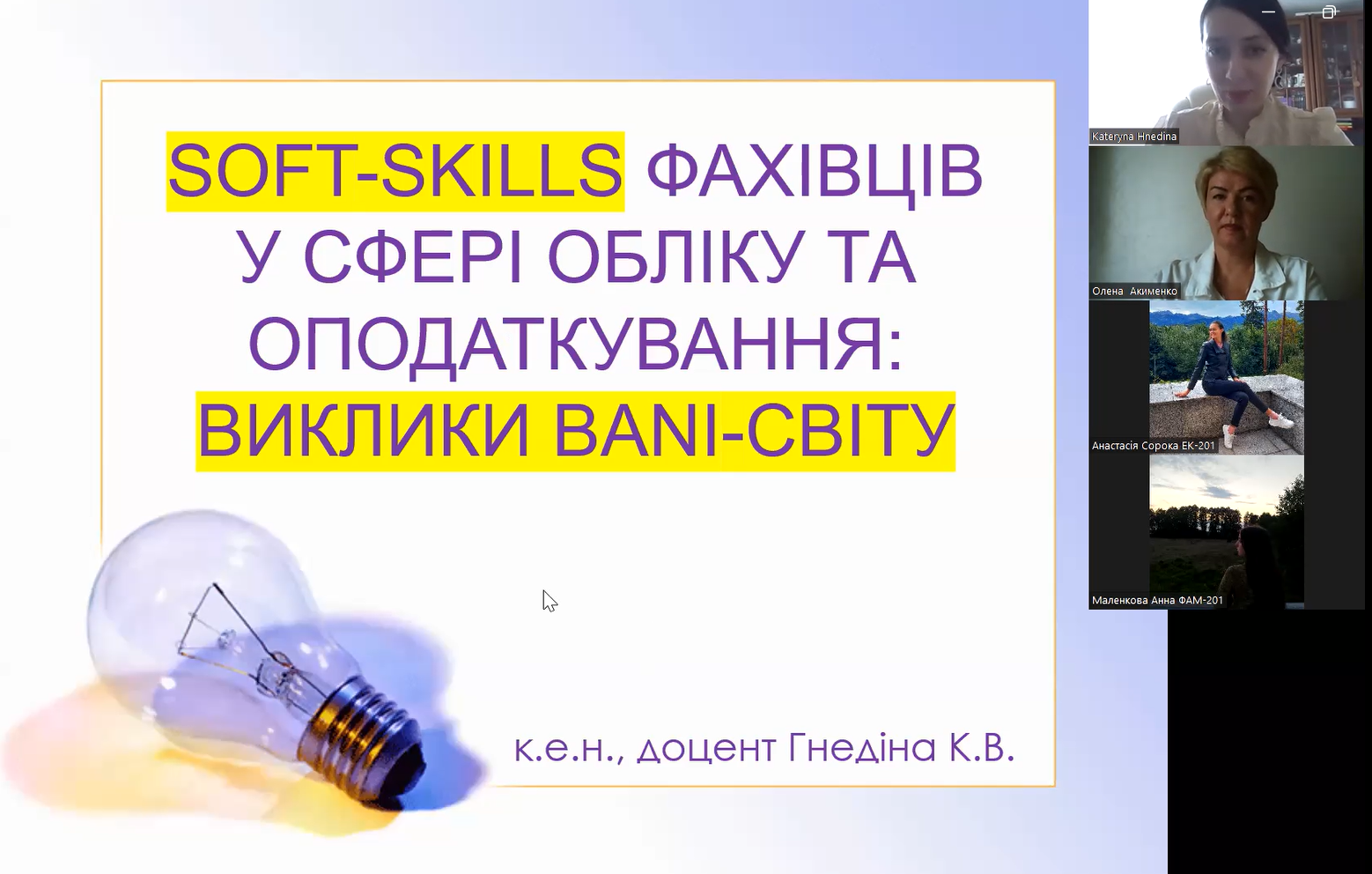 SOFT-SKILLS ФАХІВЦІВ У СФЕРІ ОБЛІКУ ТА ОПОДАТКУВАННЯ: ВИКЛИКИ BANI-СВІТУ

к.е.н., доцент Гнедіна К.В.

Kateryna Hnedina

Олена Акименко

Анастасія Сорока ЕК-201

Маленкова Анна ФАМ-201